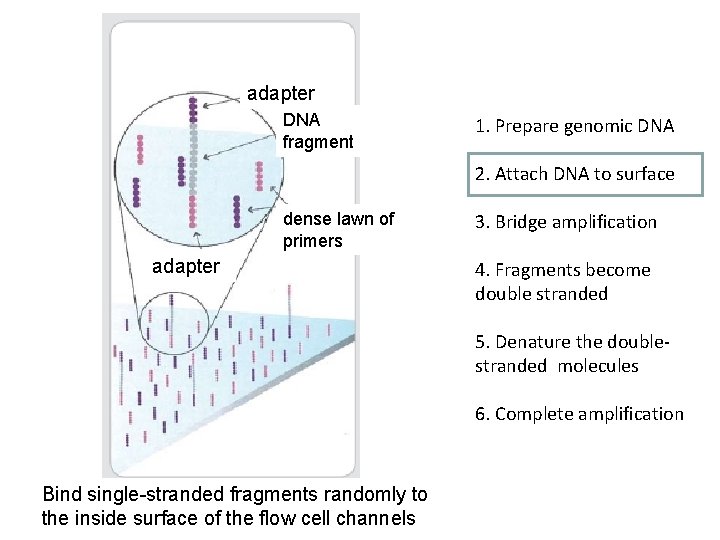 adapter

DNA fragment

dense lawn of primers

adapter

Bind single-stranded fragments randomly to the inside surface of the flow cell channels

1. Prepare genomic DNA

2. Attach DNA to surface

3. Bridge amplification

4. Fragments become double stranded

5. Denature the double-stranded molecules

6. Complete amplification